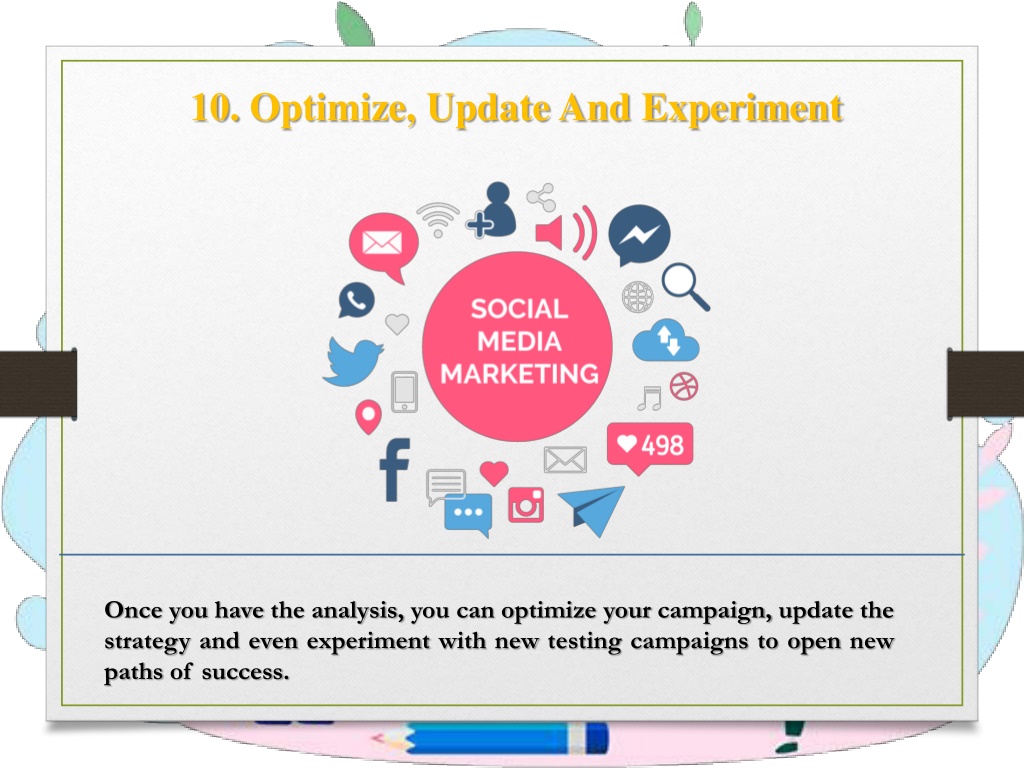 10. Optimize, Update And Experiment

SOCIAL MEDIA MARKETING

498

Once you have the analysis, you can optimize your campaign, update the strategy and even experiment with new testing campaigns to open new paths of success.